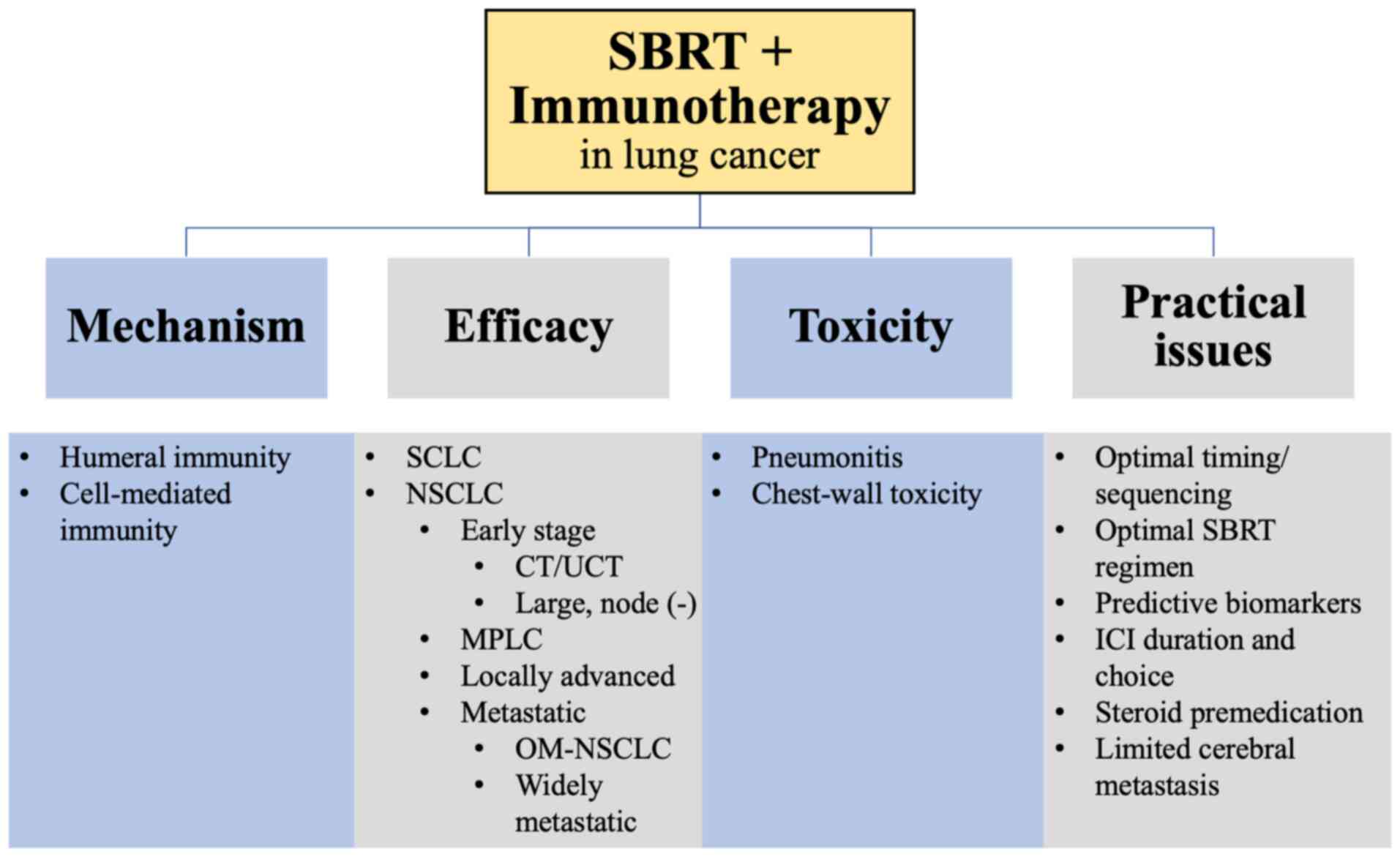 SBRT + Immunotherapy in lung cancer

Mechanism

Efficacy

Toxicity

Practical issues

• Humeral immunity
• Cell-mediated immunity

• SCLC
• NSCLC
  • Early stage
    • CT/UCT
    • Large, node (-)
  • MPLC
  • Locally advanced
  • Metastatic
    • OM-NSCLC
    • Widely metastatic

• Pneumonitis
• Chest-wall toxicity

• Optimal timing/ sequencing
• Optimal SBRT regimen
• Predictive biomarkers
• ICI duration and choice
• Steroid premedication
• Limited cerebral metastasis